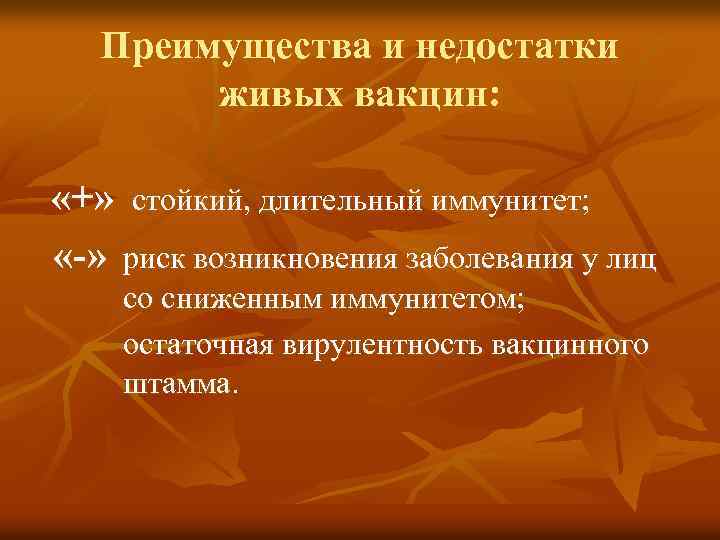 Преимущества и недостатки живых вакцин:

«+» стойкий, длительный иммунитет;

«-» риск возникновения заболевания у лиц со сниженным иммунитетом;

остаточная вирулентность вакцинного штамма.